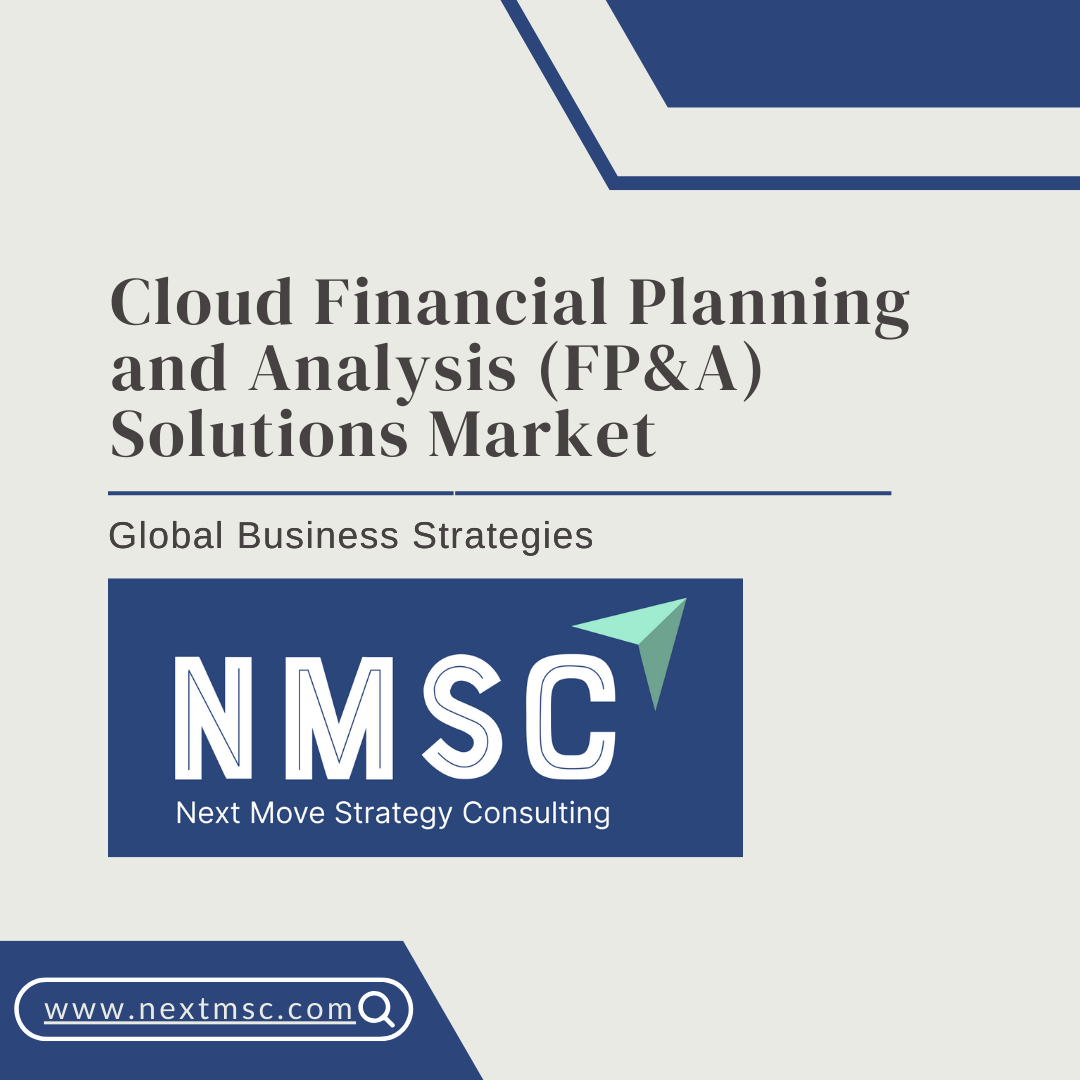 Cloud Financial Planning and Analysis (FP&A) Solutions Market

Global Business Strategies

NMSC

Next Move Strategy Consulting

www.nextmsc.com